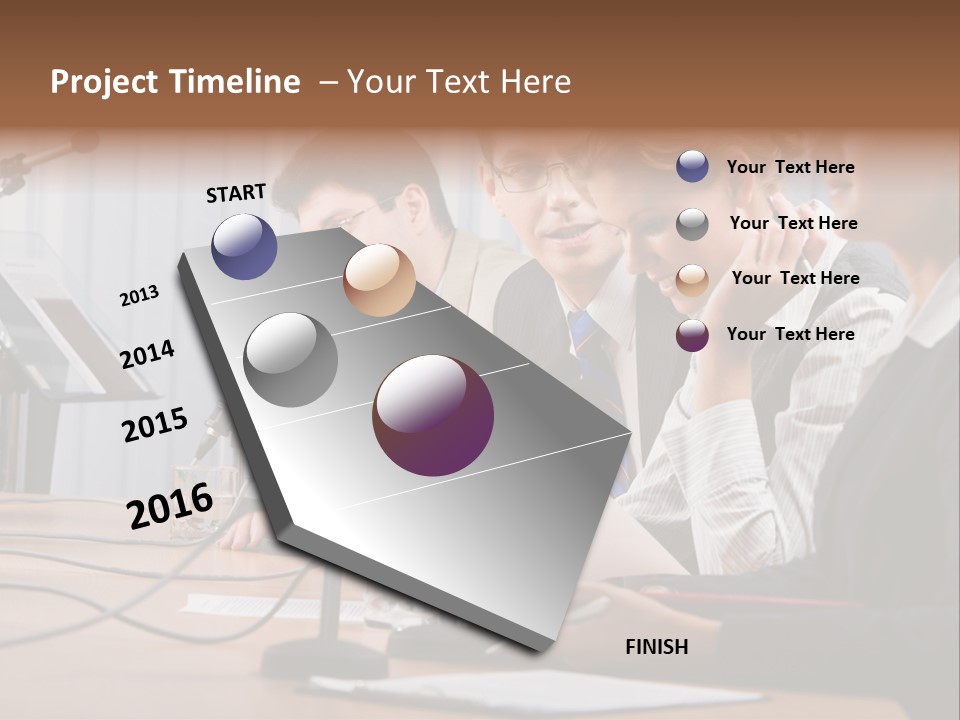 Project Timeline – Your Text Here

START

2013

2014

2015

2016

FINISH

Your Text Here

Your Text Here

Your Text Here

Your Text Here